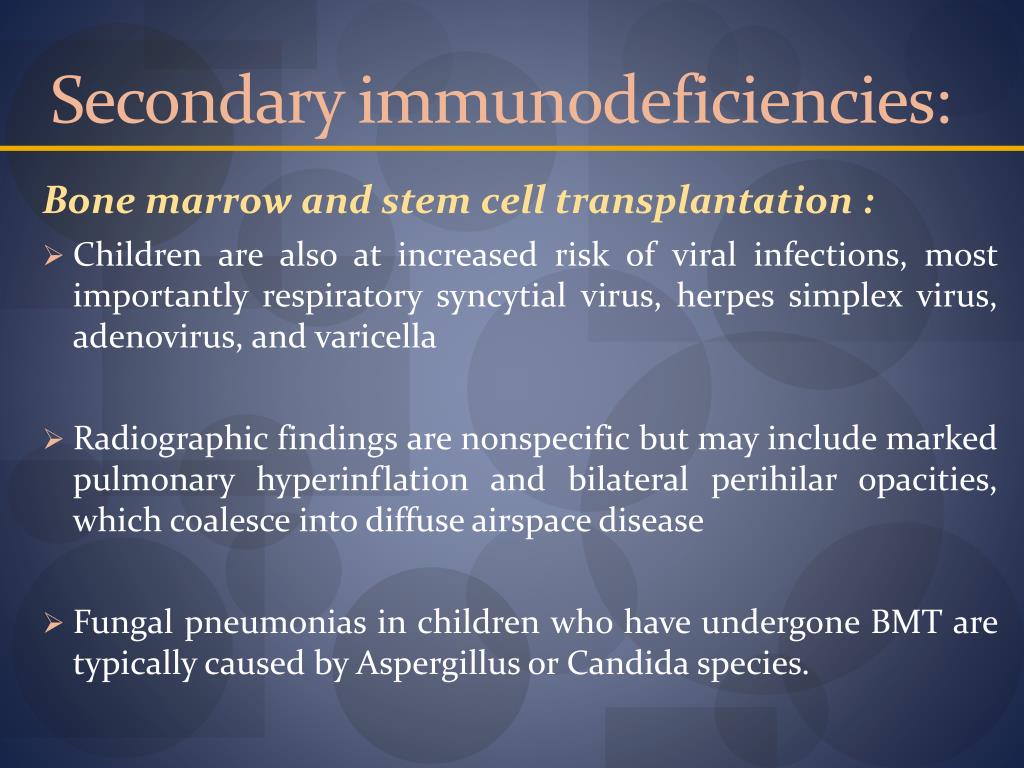 Secondary immunodeficiencies:

Bone marrow and stem cell transplantation :

➢ Children are also at increased risk of viral infections, most importantly respiratory syncytial virus, herpes simplex virus, adenovirus, and varicella

➢ Radiographic findings are nonspecific but may include marked pulmonary hyperinflation and bilateral perihilar opacities, which coalesce into diffuse airspace disease

➢ Fungal pneumonias in children who have undergone BMT are typically caused by Aspergillus or Candida species.